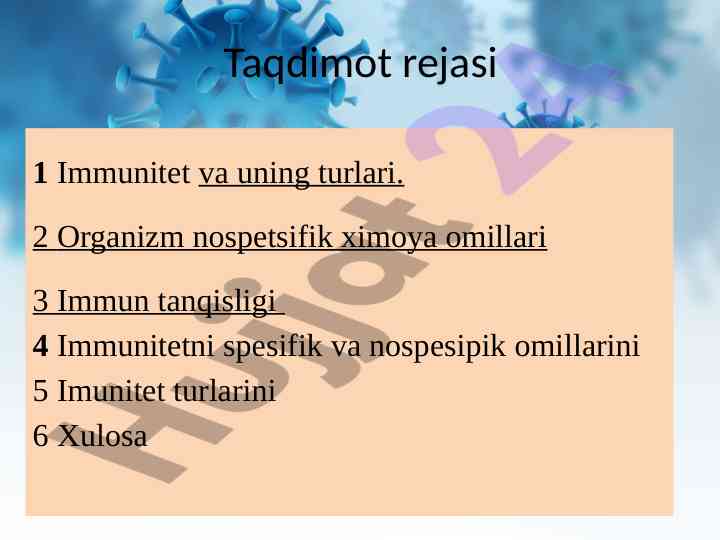 Taqdimot rejasi

1 Immunitet va uning turlari.

2 Organizm nospetsifik ximoya omillari

3 Immun tanqisligi
4 Immunitetni spesifik va nospesipik omillarini
5 Imunitet turlarini
6 Xulosa

Hujjat 24